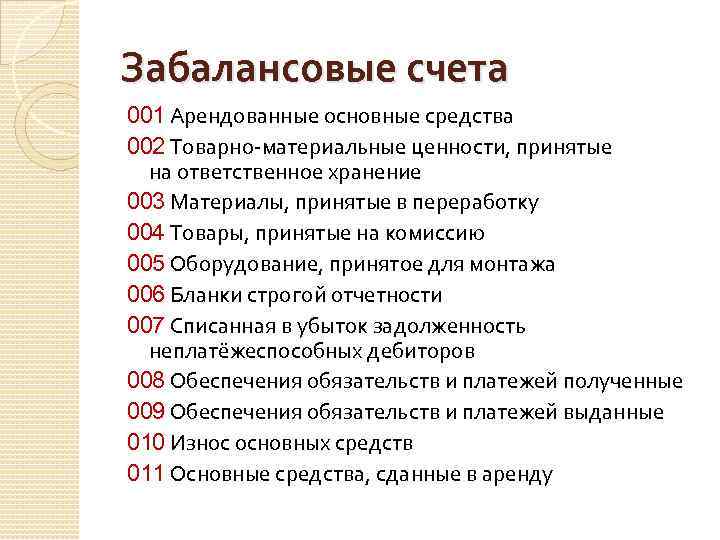 Забалансовые счета

001 Арендованные основные средства

002 Товарно-материальные ценности, принятые на ответственное хранение

003 Материалы, принятые в переработку

004 Товары, принятые на комиссию

005 Оборудование, принятое для монтажа

006 Бланки строгой отчетности

007 Списанная в убыток задолженность неплатёжеспособных дебиторов

008 Обеспечения обязательств и платежей полученные

009 Обеспечения обязательств и платежей выданные

010 Износ основных средств

011 Основные средства, сданные в аренду